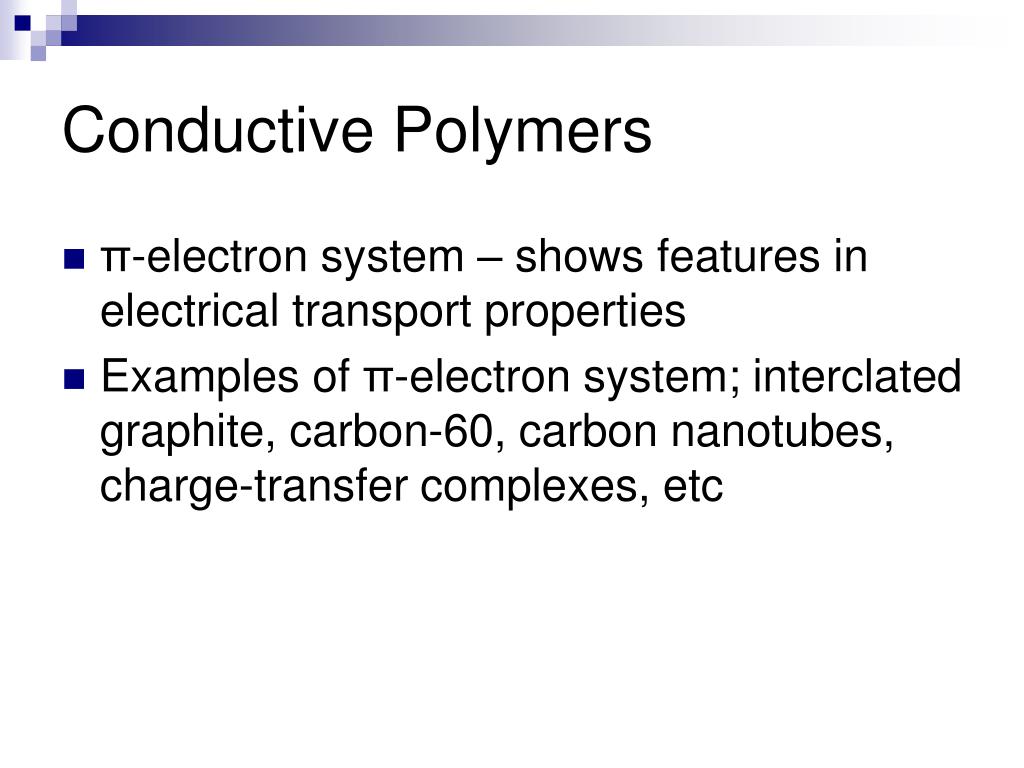 Conductive Polymers

π-electron system – shows features in electrical transport properties

Examples of π-electron system; interclated graphite, carbon-60, carbon nanotubes, charge-transfer complexes, etc